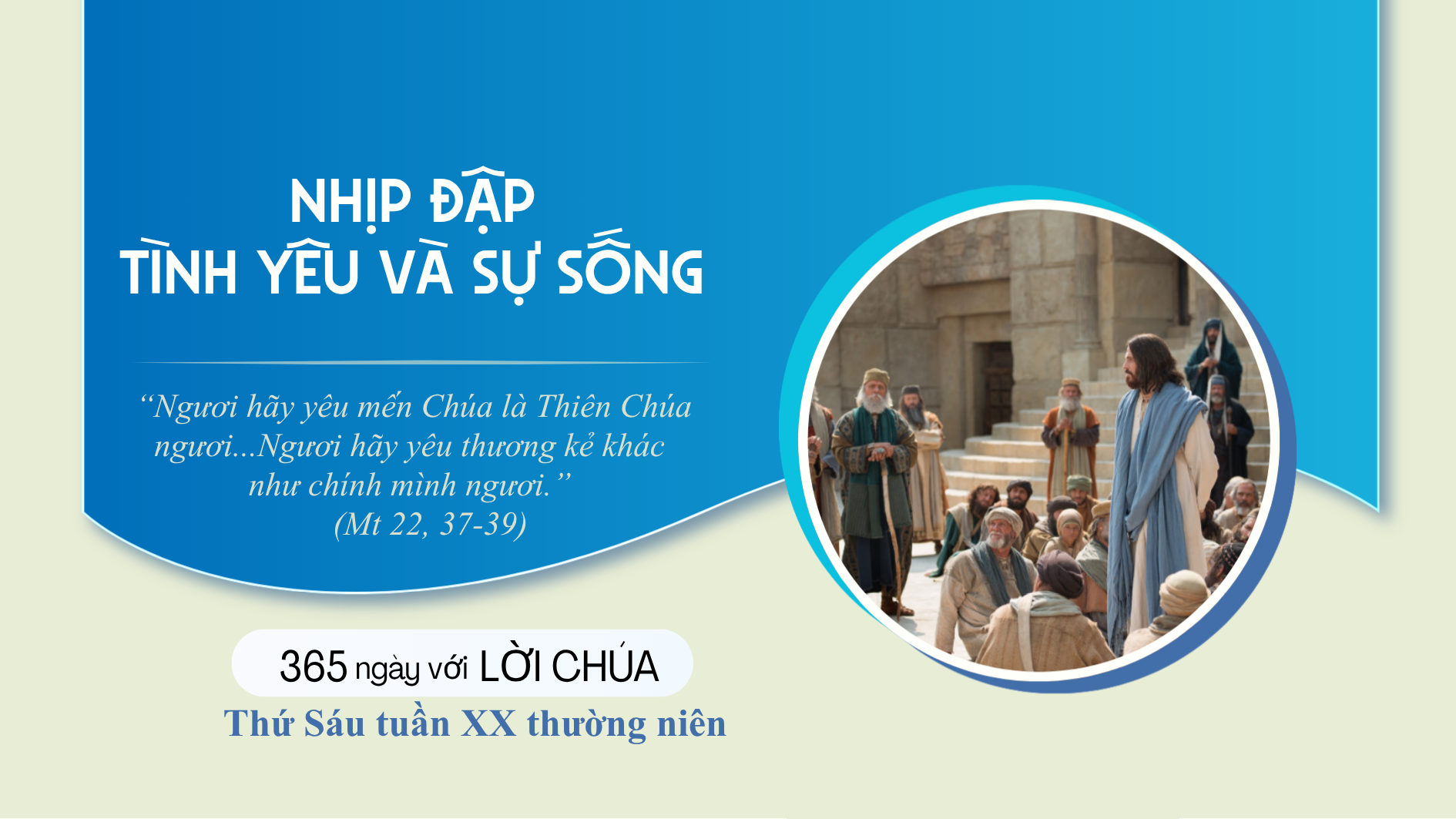 NHỊP ĐẬP
TÌNH YÊU VÀ SỰ SỐNG

“Ngươi hãy yêu mến Chúa là Thiên Chúa ngươi...Ngươi hãy yêu thương kẻ khác như chính mình ngươi.”
(Mt 22, 37-39)

365 ngày với LỜI CHÚA
Thứ Sáu tuần XX thường niên